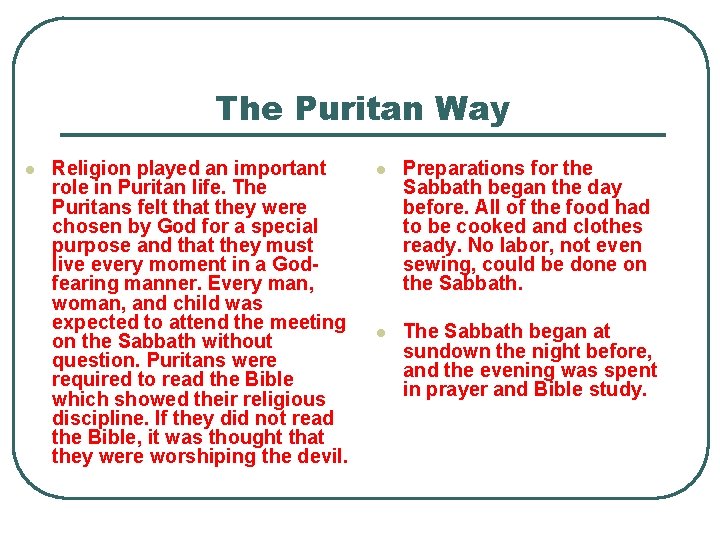 The Puritan Way

- Religion played an important role in Puritan life. The Puritans felt that they were chosen by God for a special purpose and that they must live every moment in a God-fearing manner. Every man, woman, and child was expected to attend the meeting on the Sabbath without question. Puritans were required to read the Bible which showed their religious discipline. If they did not read the Bible, it was thought that they were worshiping the devil.

- Preparations for the Sabbath began the day before. All of the food had to be cooked and clothes ready. No labor, not even sewing, could be done on the Sabbath.

- The Sabbath began at sundown the night before, and the evening was spent in prayer and Bible study.